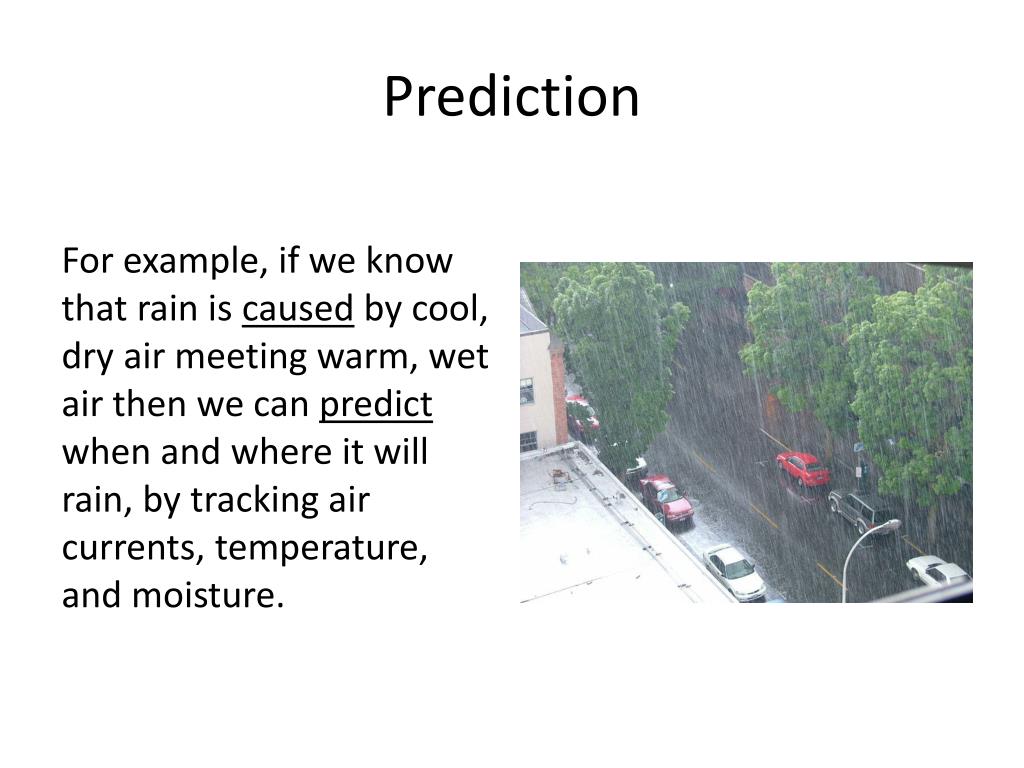 Prediction

For example, if we know that rain is caused by cool, dry air meeting warm, wet air then we can predict when and where it will rain, by tracking air currents, temperature, and moisture.